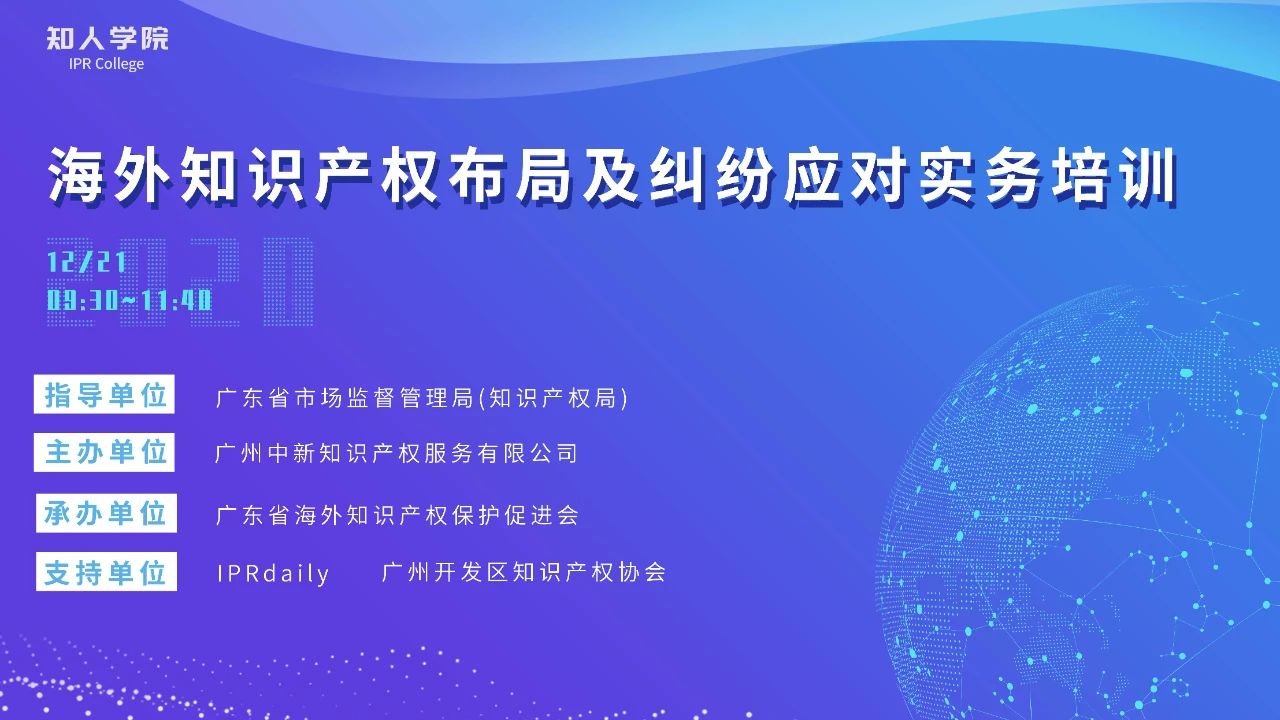 知人学院
IPR College

海外知识产权布局及纠纷应对实务培训

12/21
09:30~11:40

指导单位 广东省市场监督管理局(知识产权局)

主办单位 广州中新知识产权服务有限公司

承办单位 广东省海外知识产权保护促进会

支持单位 IPRdaily 广州开发区知识产权协会